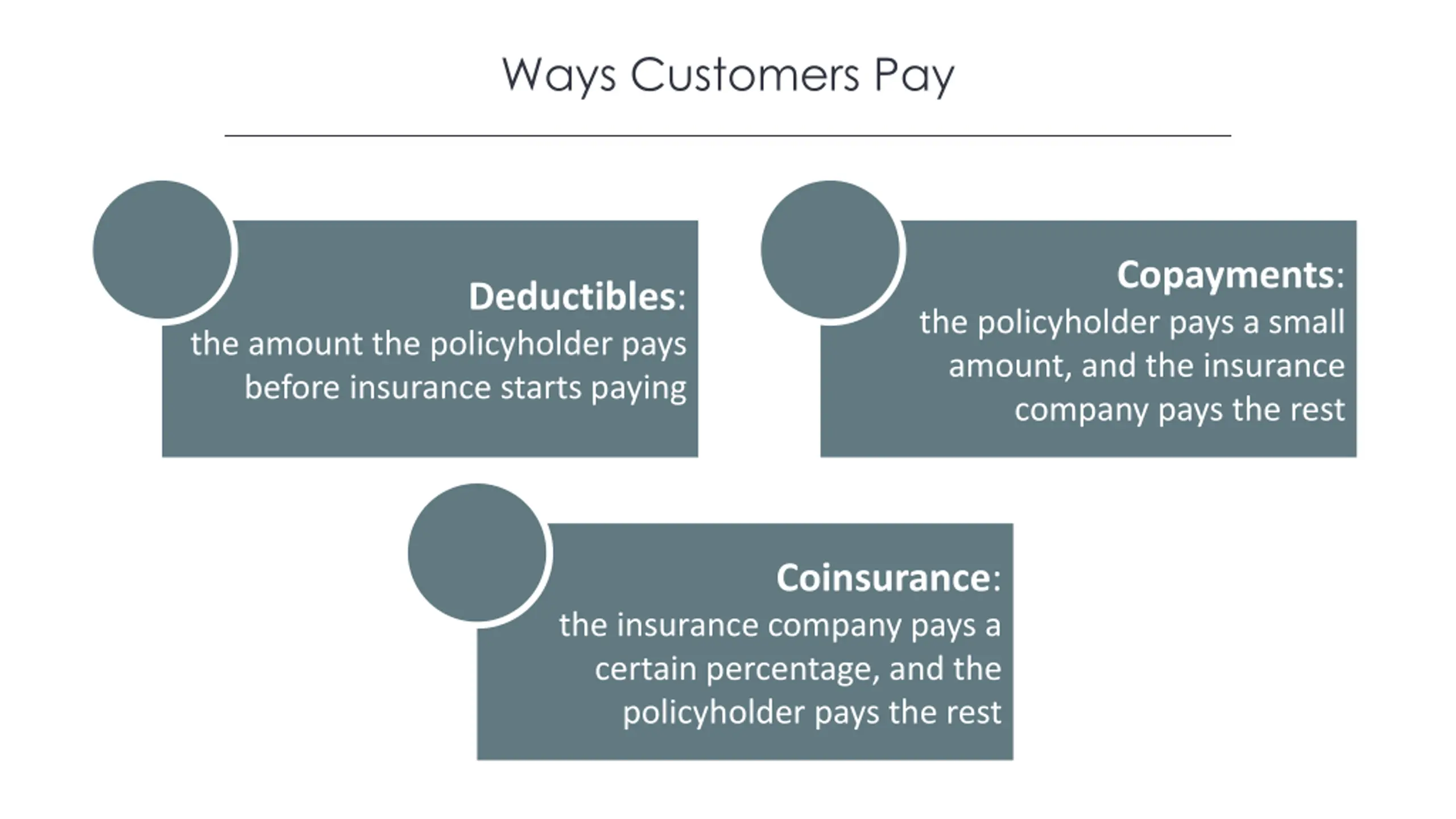 Ways Customers Pay

Deductibles:
the amount the policyholder pays before insurance starts paying

Copayments:
the policyholder pays a small amount, and the insurance company pays the rest

Coinsurance:
the insurance company pays a certain percentage, and the policyholder pays the rest